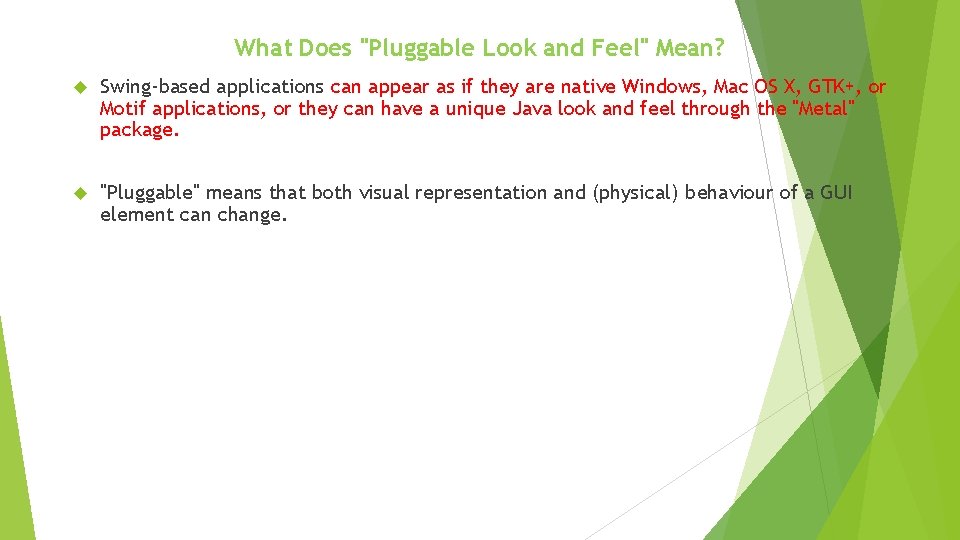 What Does "Pluggable Look and Feel" Mean?

Swing-based applications can appear as if they are native Windows, Mac OS X, GTK+, or Motif applications, or they can have a unique Java look and feel through the "Metal" package.

"Pluggable" means that both visual representation and (physical) behaviour of a GUI element can change.